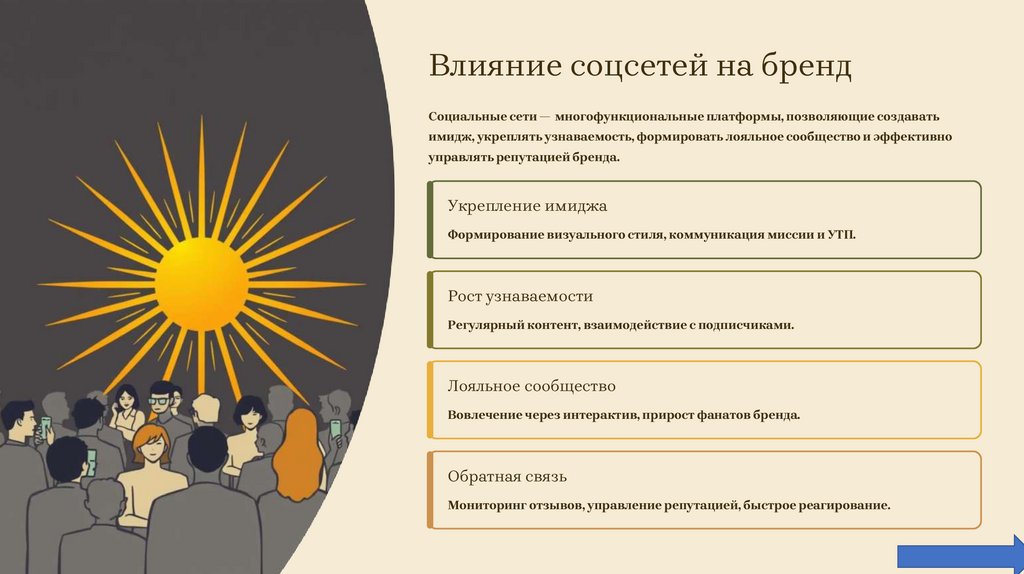 Влияние соцсетей на бренд

Социальные сети — многофункциональные платформы, позволяющие создавать имидж, укреплять узнаваемость, формировать лояльное сообщество и эффективно управлять репутацией бренда.

Укрепление имиджа

Формирование визуального стиля, коммуникация миссии и УТП.

Рост узнаваемости

Регулярный контент, взаимодействие с подписчиками.

Лояльное сообщество

Вовлечение через интерактив, прирост фанатов бренда.

Обратная связь

Мониторинг отзывов, управление репутацией, быстрое реагирование.